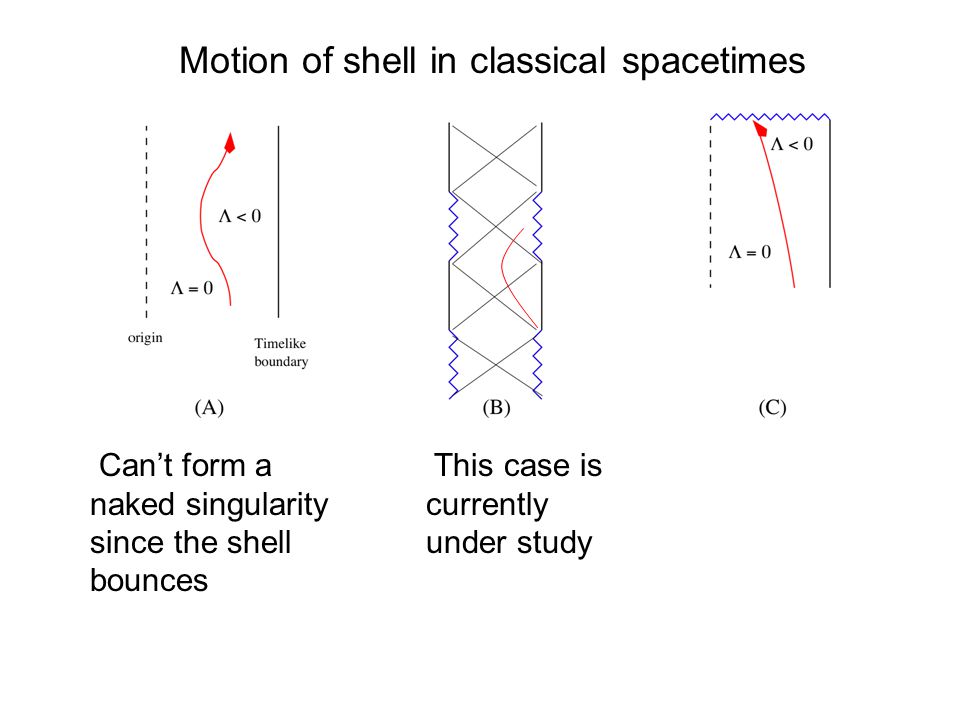 Motion of shell in classical spacetimes

$\Lambda < 0$

$\Lambda = 0$

origin

Timelike boundary

(A)

(B)

$\Lambda < 0$

$\Lambda = 0$

(C)

Can’t form a naked singularity since the shell bounces

This case is currently under study